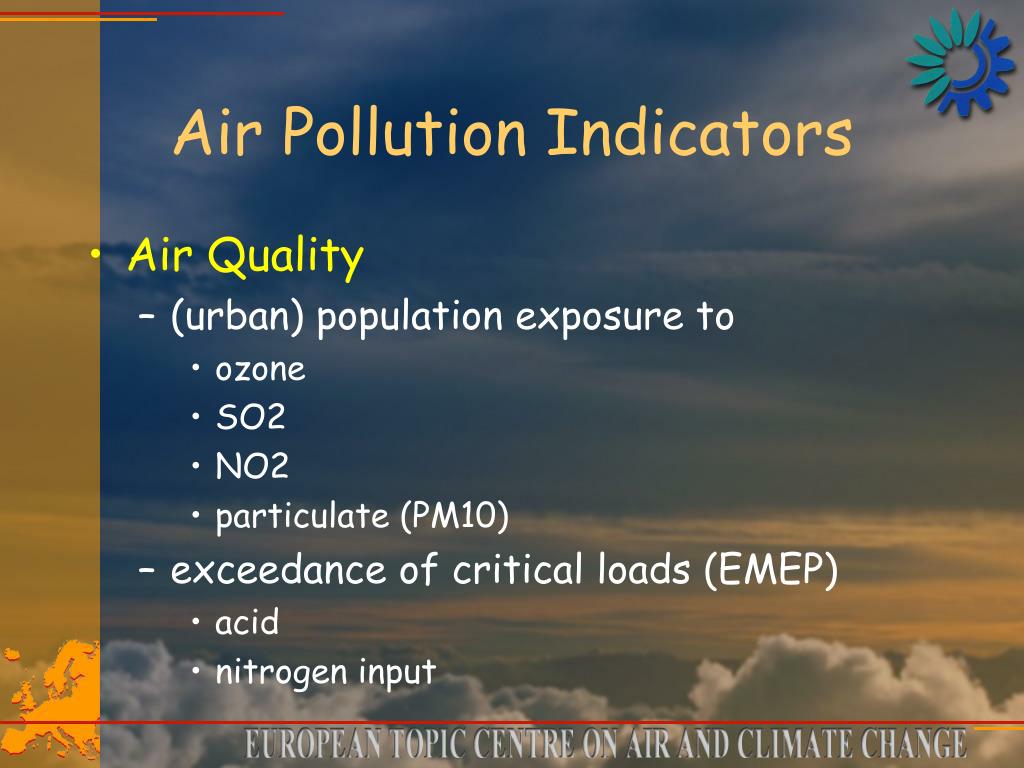 Air Pollution Indicators

• Air Quality
– (urban) population exposure to
• ozone
• SO2
• NO2
• particulate (PM10)
– exceedance of critical loads (EMEP)
• acid
• nitrogen input

EUROPEAN TOPIC CENTRE ON AIR AND CLIMATE CHANGE